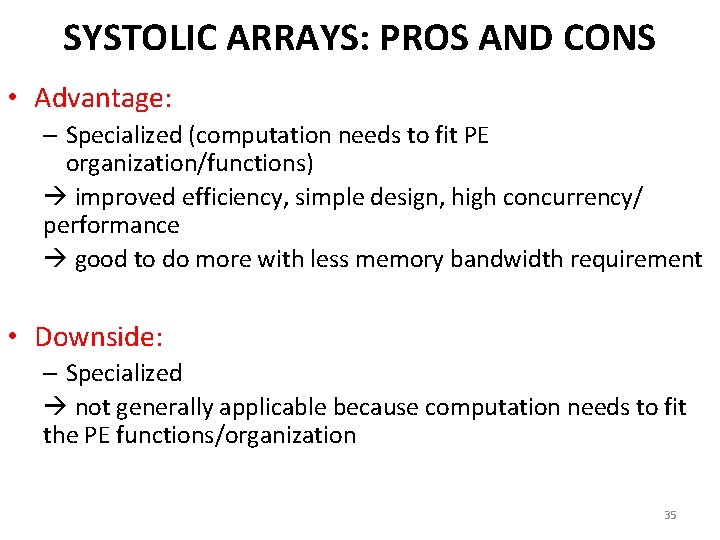 SYSTOLIC ARRAYS: PROS AND CONS

• Advantage:
– Specialized (computation needs to fit PE organization/functions)
→ improved efficiency, simple design, high concurrency/ performance
→ good to do more with less memory bandwidth requirement

• Downside:
– Specialized
→ not generally applicable because computation needs to fit the PE functions/organization

35